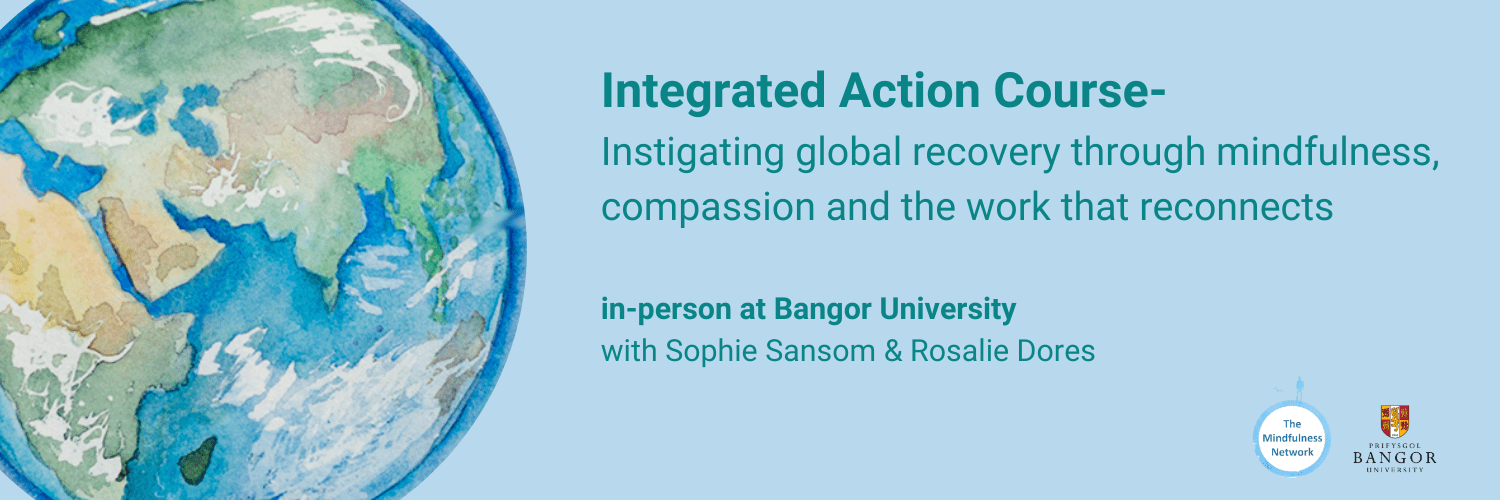 Integrated Action Course-
Instigating global recovery through mindfulness, compassion and the work that reconnects

in-person at Bangor University
with Sophie Sansom & Rosalie Dores

The Mindfulness Network

PRIFYSGOL
BANGOR
UNIVERSITY